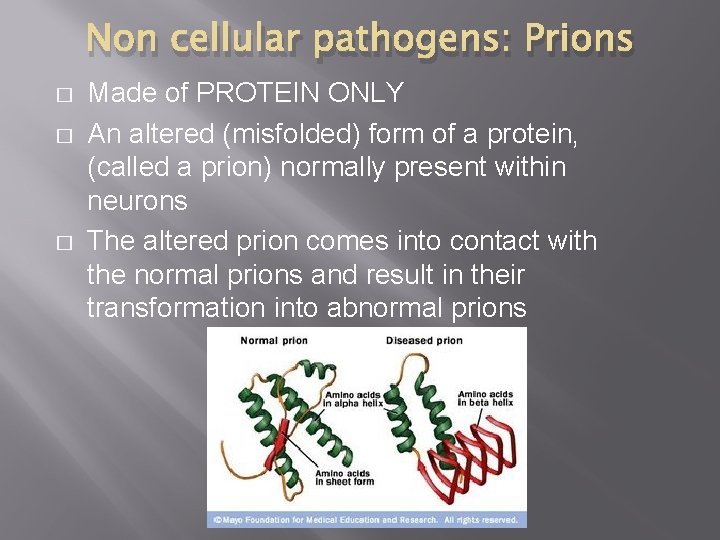 Non cellular pathogens: Prions

□ Made of PROTEIN ONLY

□ An altered (misfolded) form of a protein, (called a prion) normally present within neurons

□ The altered prion comes into contact with the normal prions and result in their transformation into abnormal prions

Normal prion

Diseased prion

Amino acids in alpha helix

Amino acids in beta helix

Amino acids in sheet form

©Mayo Foundation for Medical Education and Research. All rights reserved.